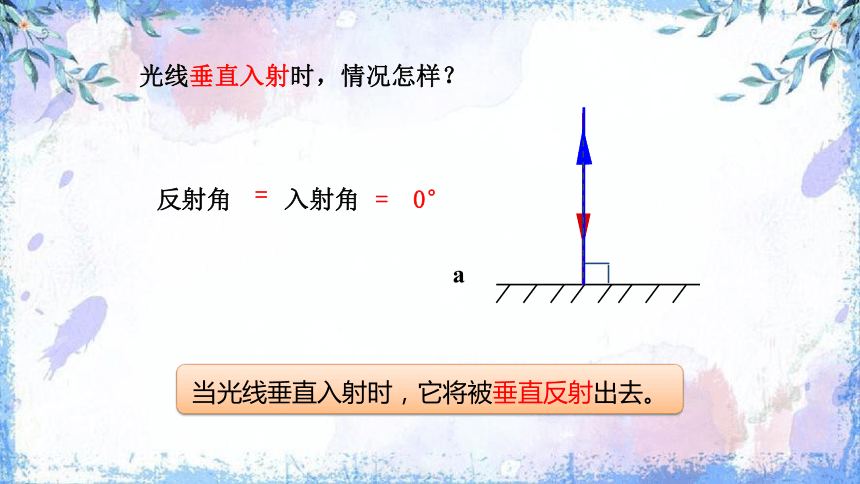 光线垂直入射时，情况怎样？

反射角 = 入射角 = 0°

a

当光线垂直入射时，它将被垂直反射出去。